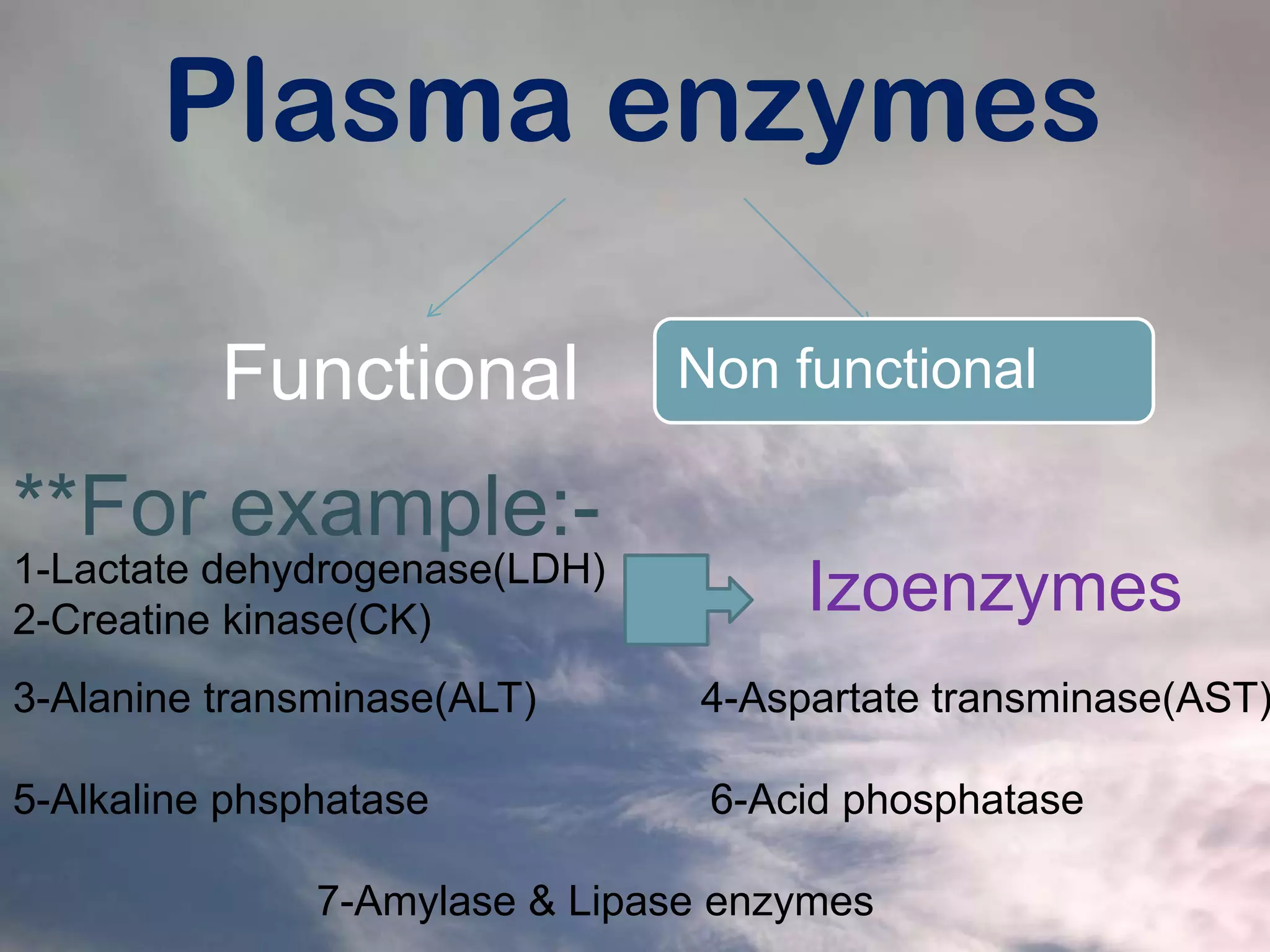 Plasma enzymes

Functional

Non functional

**For example:-

1-Lactate dehydrogenase(LDH)
2-Creatine kinase(CK)

Izoenzymes

3-Alanine transminase(ALT)

4-Aspartate transminase(AST)

5-Alkaline phsphatase

6-Acid phosphatase

7-Amylase & Lipase enzymes